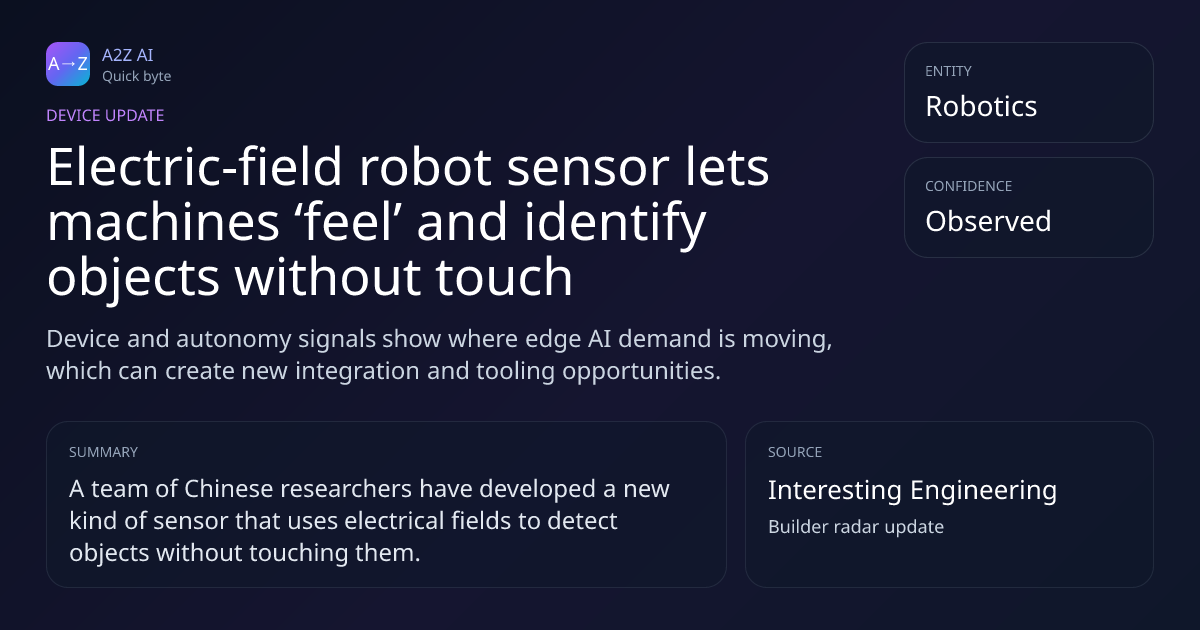 A→Z
A2Z AI
Quick byte

DEVICE UPDATE

Electric-field robot sensor lets machines ‘feel’ and identify objects without touch

Device and autonomy signals show where edge AI demand is moving, which can create new integration and tooling opportunities.

ENTITY
Robotics

CONFIDENCE
Observed

SUMMARY
A team of Chinese researchers have developed a new kind of sensor that uses electrical fields to detect objects without touching them.

SOURCE
Interesting Engineering
Builder radar update